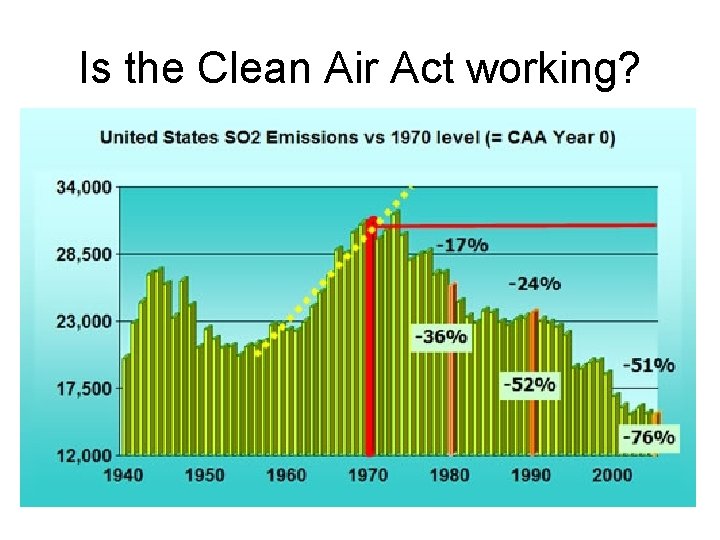 Is the Clean Air Act working?

United States SO2 Emissions vs 1970 level (= CAA Year 0)

34,000
28,500
23,000
17,500
12,000

-17%
-24%
-36%
-52%
-51%
-76%

1940
1950
1960
1970
1980
1990
2000